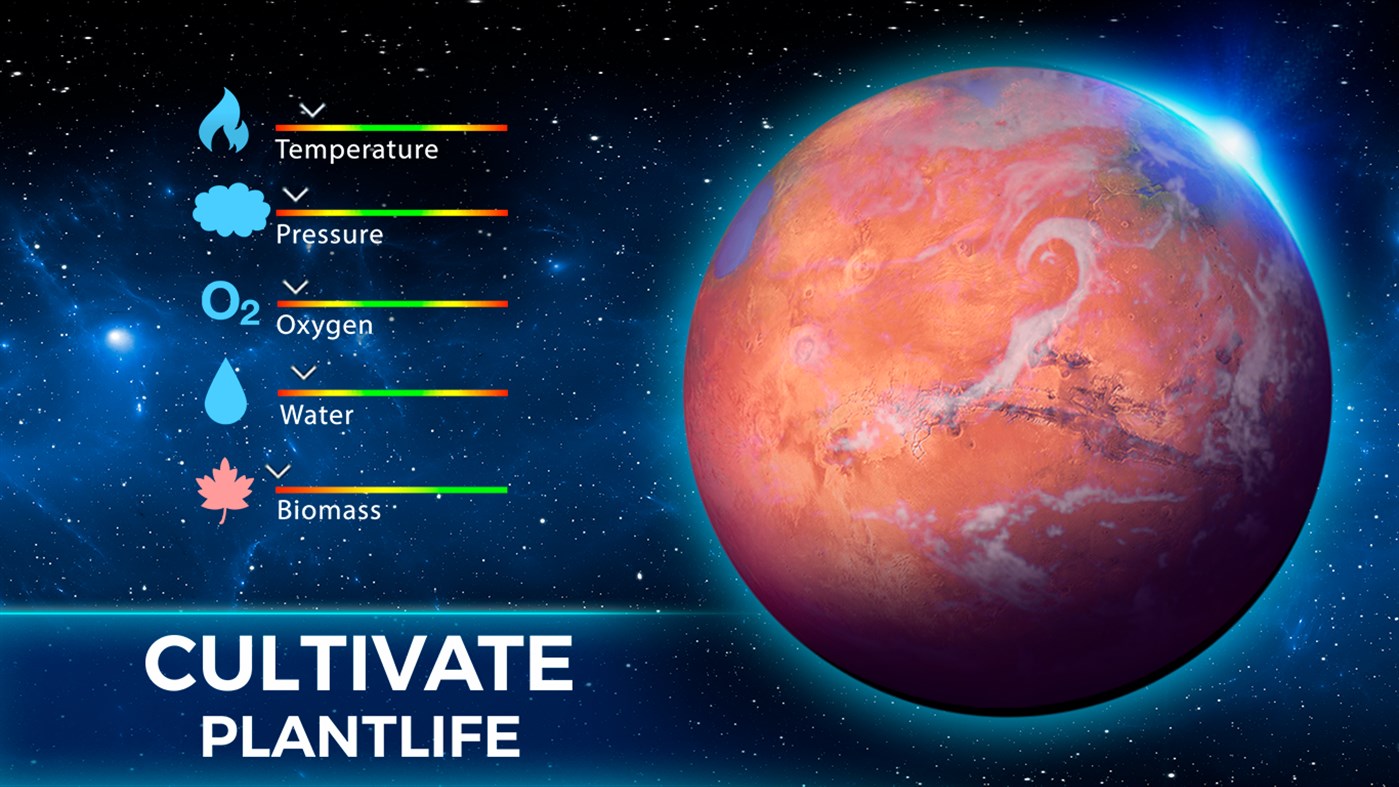 Temperature

Pressure

$O_2$ Oxygen

Water

Biomass

CULTIVATE
PLANTLIFE